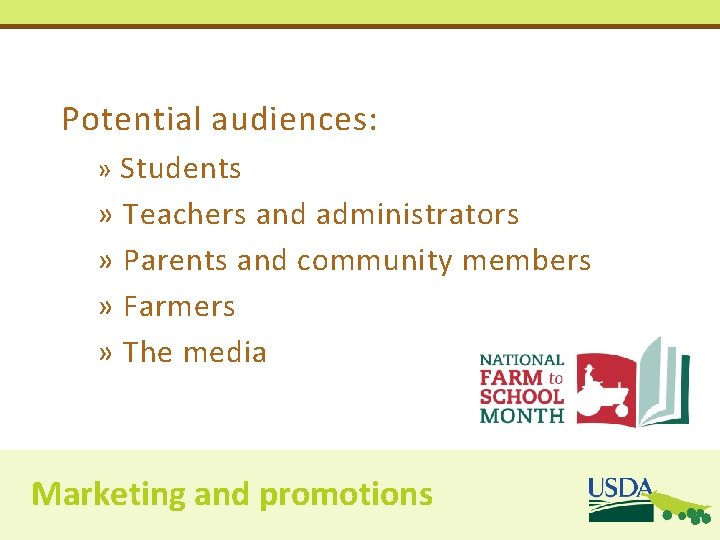 Potential audiences:

» Students
» Teachers and administrators
» Parents and community members
» Farmers
» The media

NATIONAL
FARM to
SCHOOL
MONTH

Marketing and promotions

USDA